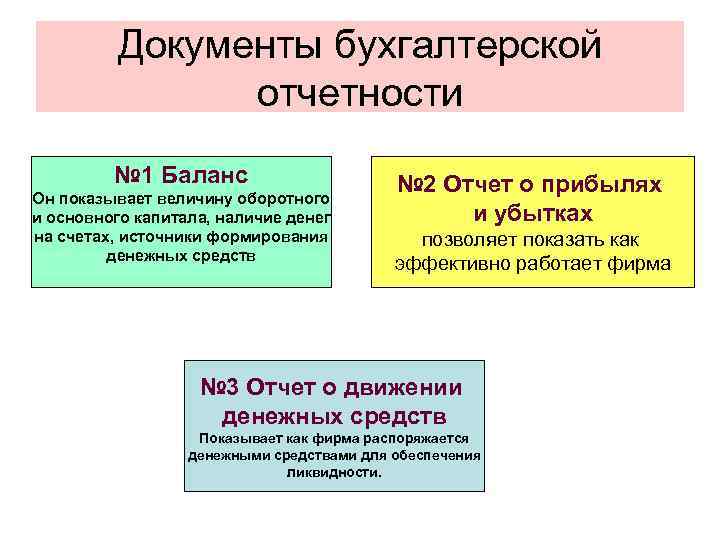 Документы бухгалтерской отчетности

№1 Баланс
Он показывает величину оборотного и основного капитала, наличие денег на счетах, источники формирования денежных средств

№2 Отчет о прибылях и убытках
позволяет показать как эффективно работает фирма

№3 Отчет о движении денежных средств
Показывает как фирма распоряжается денежными средствами для обеспечения ликвидности.